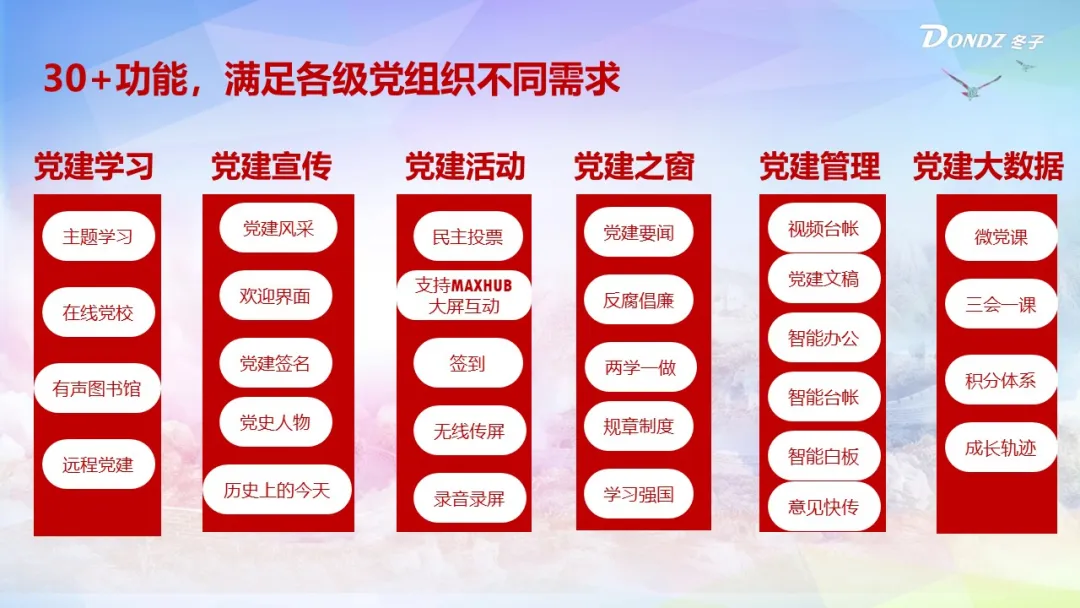 DONDZ 冬子

30+功能，满足各级党组织不同需求

党建学习
主题学习
在线党校
有声图书馆
远程党建

党建宣传
党建风采
欢迎界面
党建签名
党史人物
历史上的今天

党建活动
民主投票
支持MAXHUB大屏互动
签到
无线传屏
录音录屏

党建之窗
党建要闻
反腐倡廉
两学一做
规章制度
学习强国

党建管理
视频台帐
党建文稿
智能办公
智能台帐
智能白板
意见快传

党建大数据
微党课
三会一课
积分体系
成长轨迹